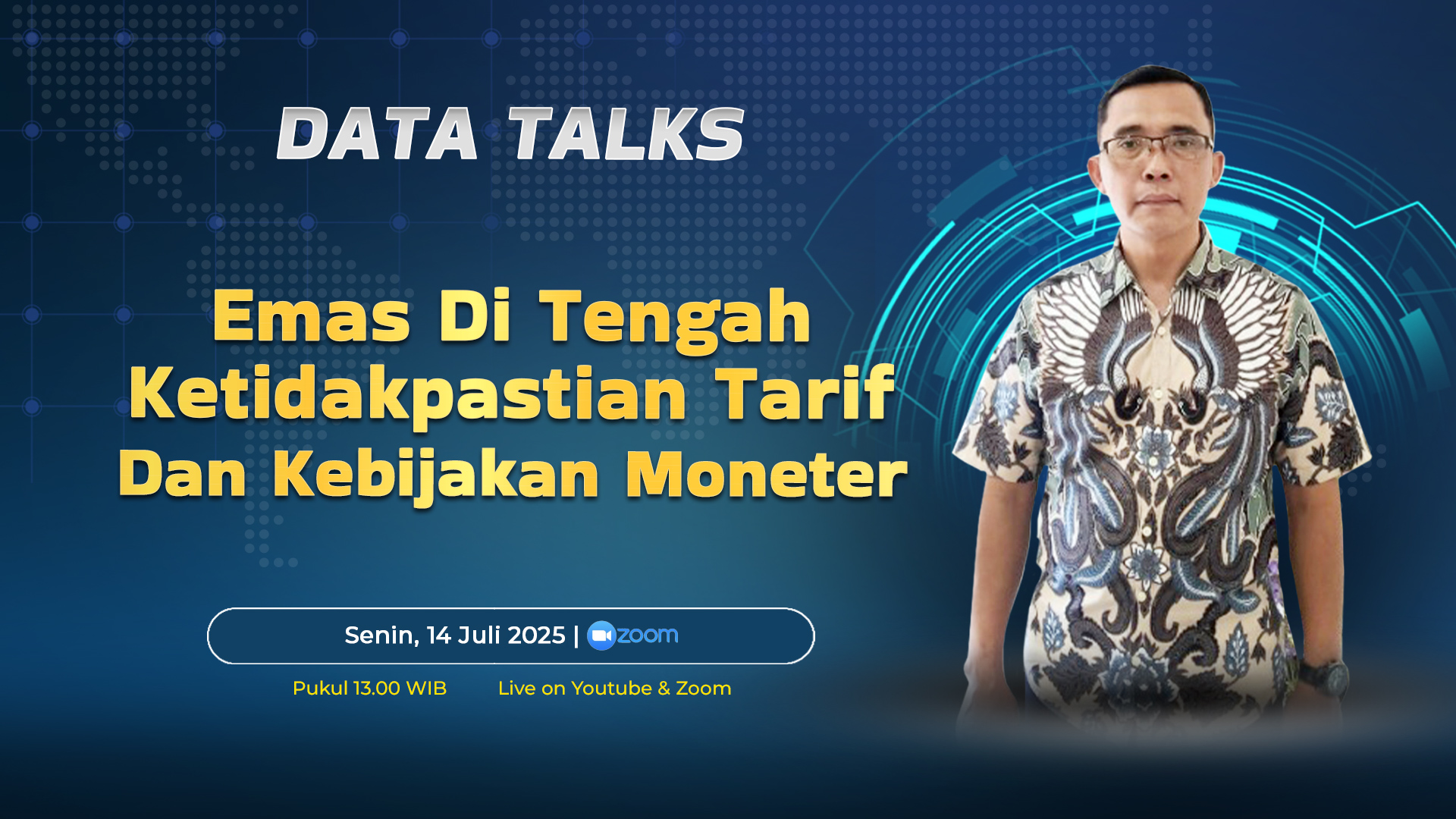 DATA TALKS

Emas Di Tengah Ketidakpastian Tarif Dan Kebijakan Moneter

Senin, 14 Juli 2025 | zoom

Pukul 13.00 WIB

Live on Youtube & Zoom